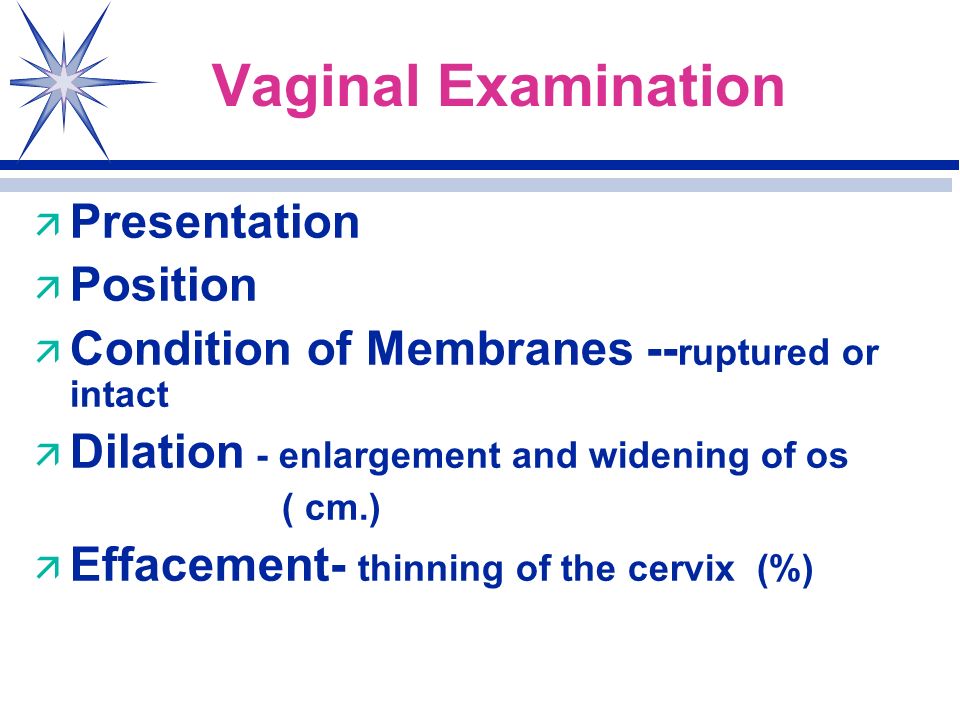 Vaginal Examination

Presentation

Position

Condition of Membranes --ruptured or intact

Dilation - enlargement and widening of os ( cm.)

Effacement- thinning of the cervix (%)